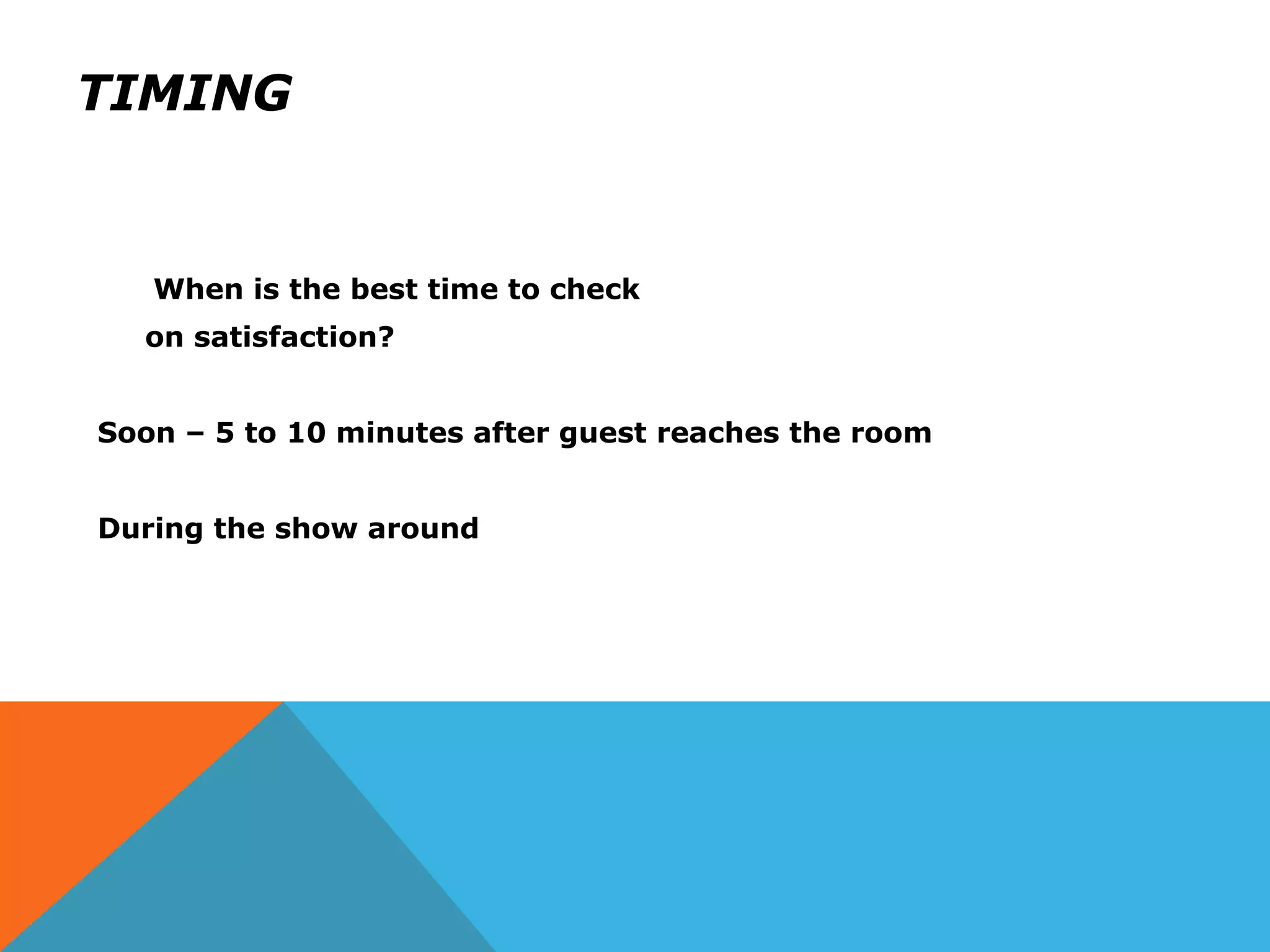 TIMING

When is the best time to check on satisfaction?

Soon – 5 to 10 minutes after guest reaches the room

During the show around